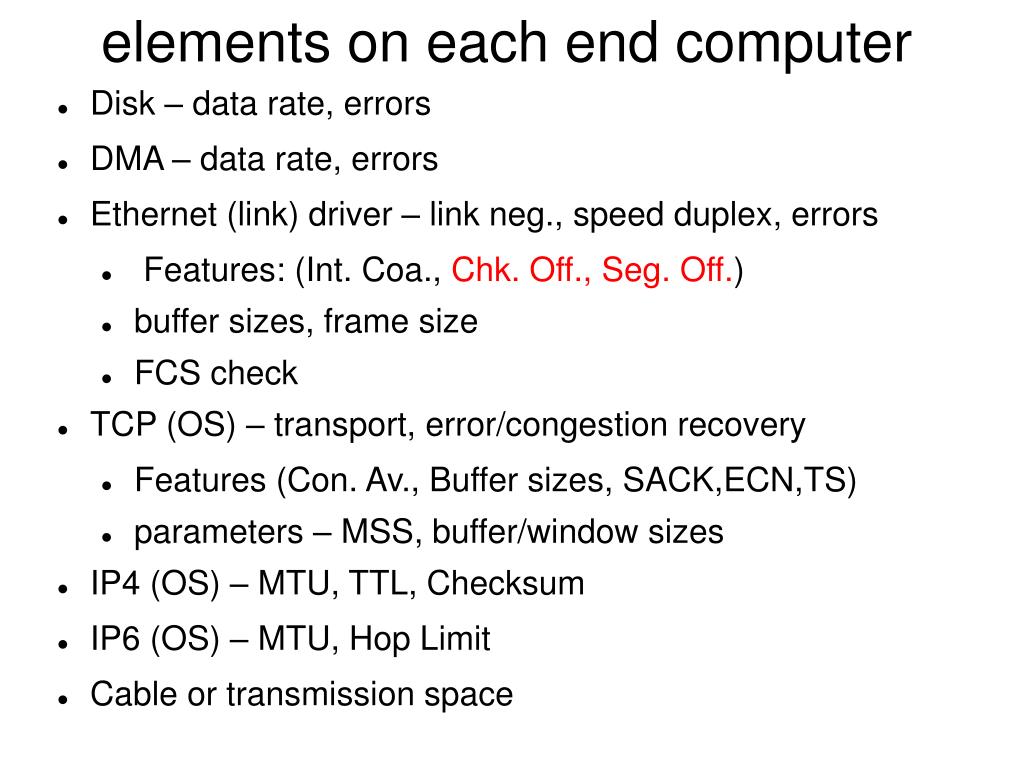 elements on each end computer

- Disk – data rate, errors
- DMA – data rate, errors
- Ethernet (link) driver – link neg., speed duplex, errors
  - Features: (Int. Coa., Chk. Off., Seg. Off.)
  - buffer sizes, frame size
  - FCS check
- TCP (OS) – transport, error/congestion recovery
  - Features (Con. Av., Buffer sizes, SACK,ECN,TS)
  - parameters – MSS, buffer/window sizes
- IP4 (OS) – MTU, TTL, Checksum
- IP6 (OS) – MTU, Hop Limit
- Cable or transmission space